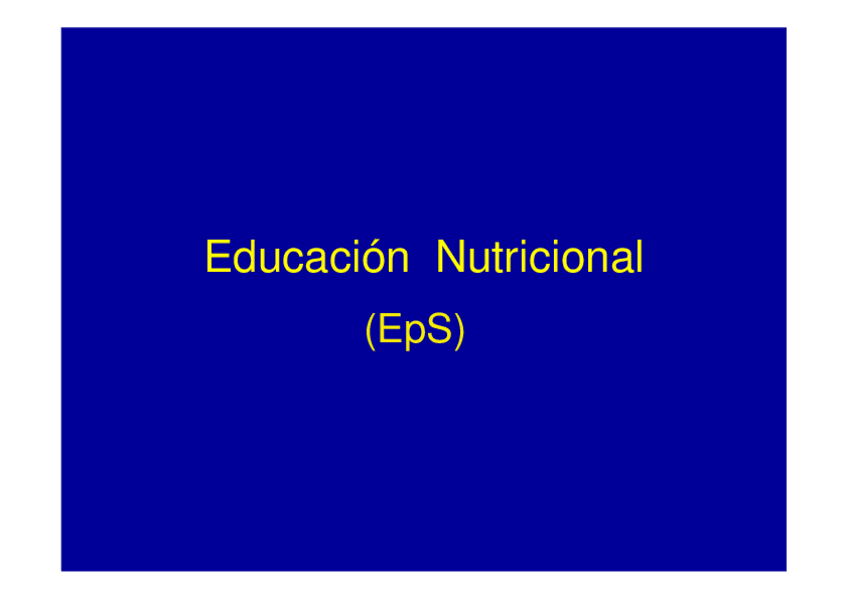 Educación Nutricional
(EpS)